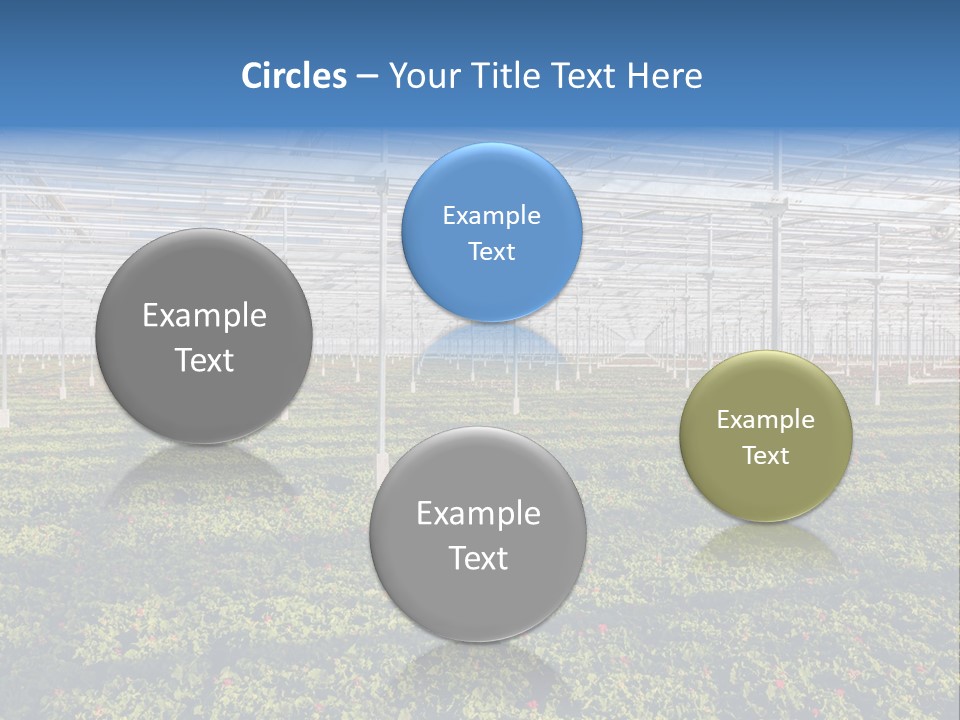 Circles – Your Title Text Here

Example Text

Example Text

Example Text

Example Text